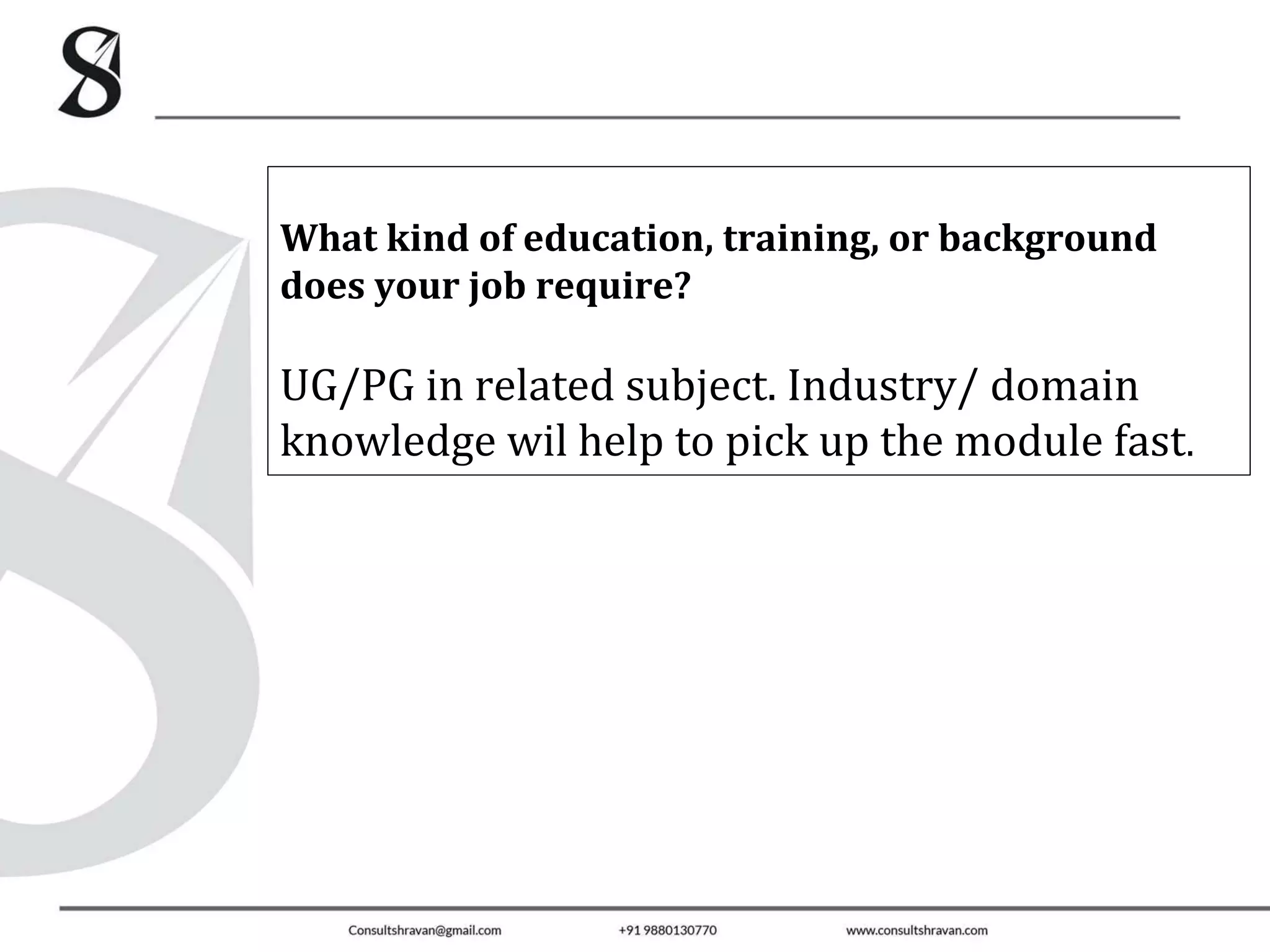 What kind of education, training, or background does your job require?

UG/PG in related subject. Industry/ domain knowledge wil help to pick up the module fast.

Consultshravan@gmail.com +91 9880130770 www.consultshravan.com